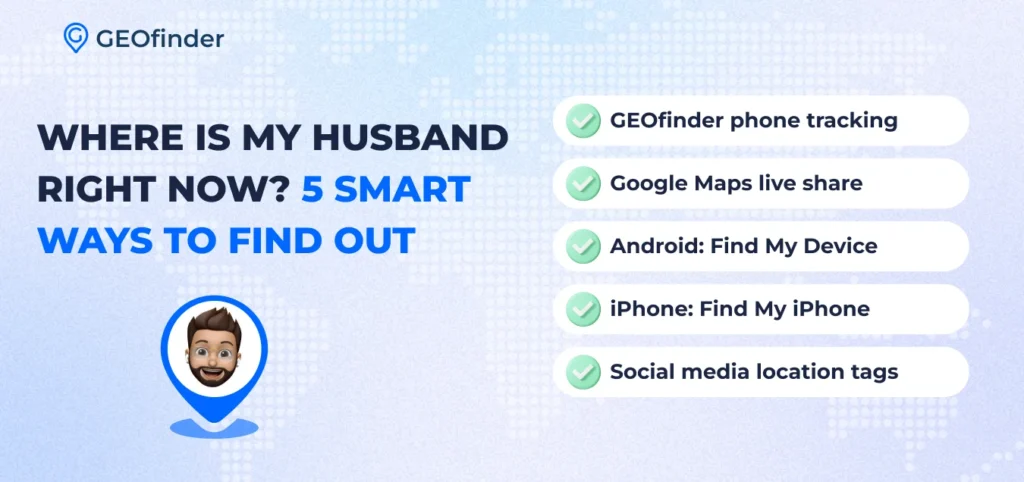 GEOfinder

WHERE IS MY HUSBAND RIGHT NOW? 5 SMART WAYS TO FIND OUT

GEOfinder phone tracking

Google Maps live share

Android: Find My Device

iPhone: Find My iPhone

Social media location tags